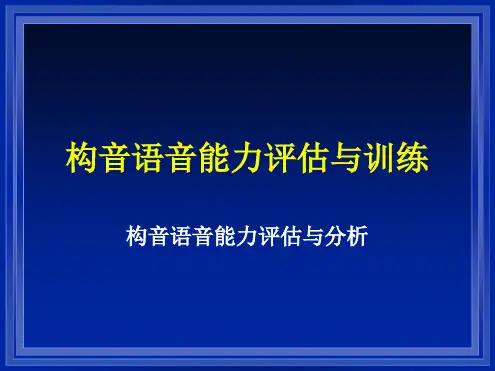 构音语音能力评估与训练

构音语音能力评估与分析